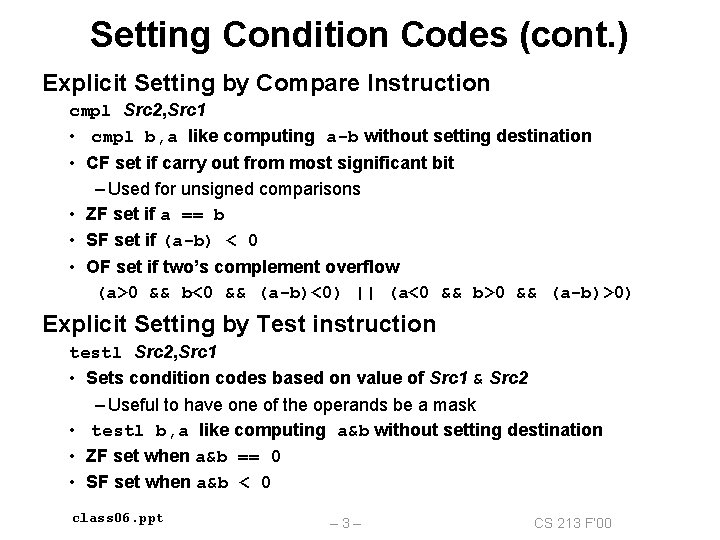 Setting Condition Codes (cont.)

Explicit Setting by Compare Instruction

cmpl Src2,Src1

• cmpl b,a like computing a-b without setting destination

• CF set if carry out from most significant bit

– Used for unsigned comparisons

• ZF set if a == b

• SF set if (a-b) < 0

• OF set if two's complement overflow

(a>0 && b<0 && (a-b)<0) || (a<0 && b>0 && (a-b)>0)

Explicit Setting by Test instruction

testl Src2,Src1

• Sets condition codes based on value of Src1 & Src2

– Useful to have one of the operands be a mask

• testl b,a like computing a&b without setting destination

• ZF set when a&b == 0

• SF set when a&b < 0

class06.ppt

– 3 –

CS 213 F'00